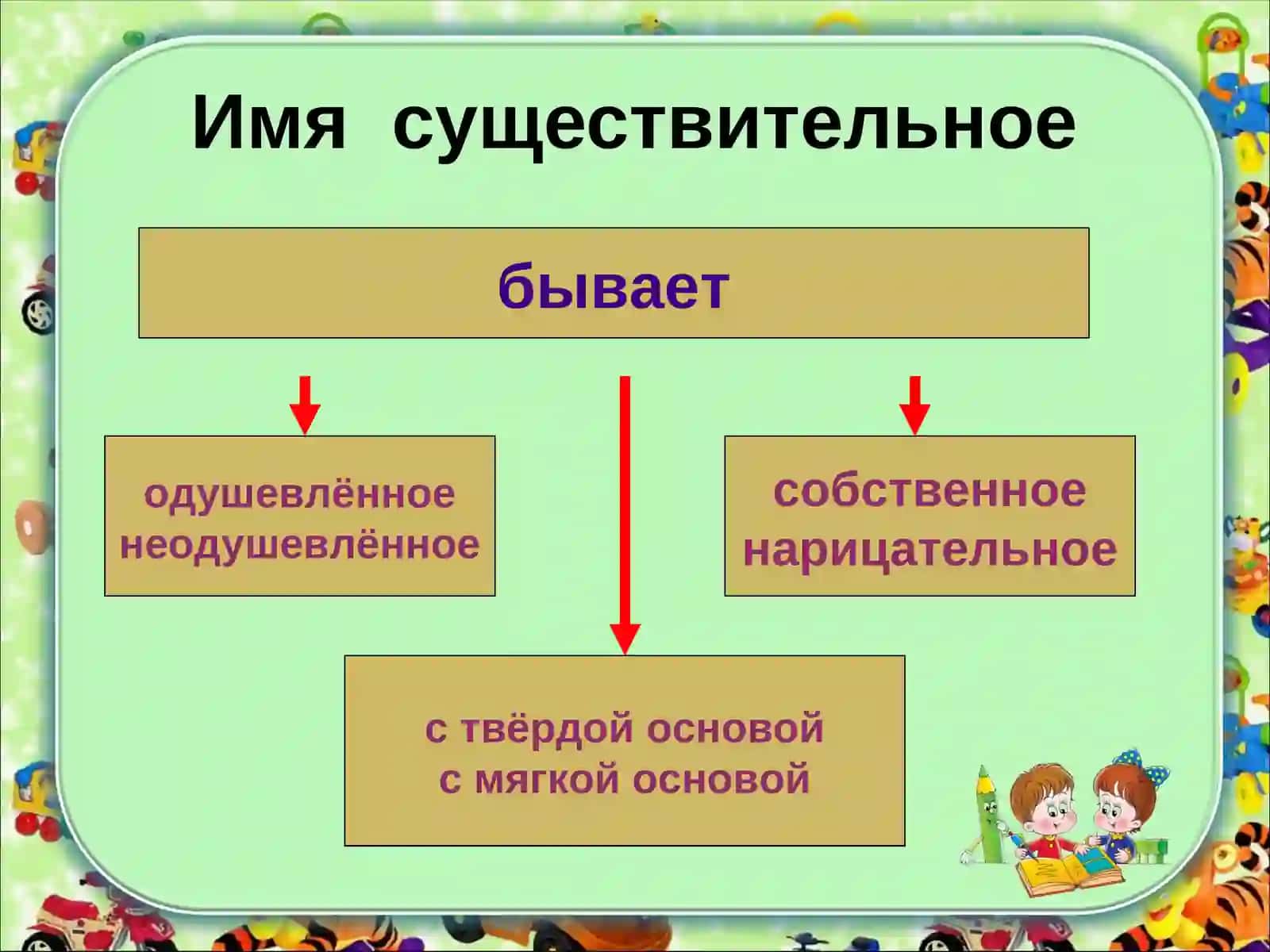 Имя существительное

бывает

одушевлённое
неодушевлённое

собственное
нарицательное

с твёрдой основой
с мягкой основой